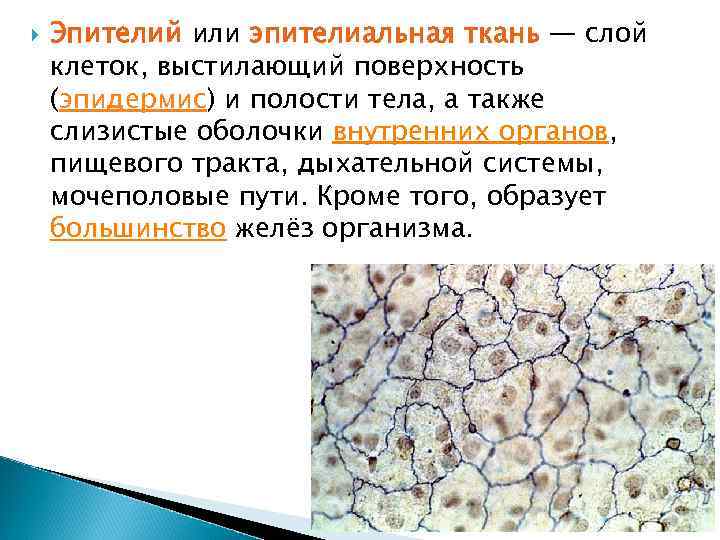 Эпителий или эпителиальная ткань — слой клеток, выстилающий поверхность (эпидермис) и полости тела, а также слизистые оболочки внутренних органов, пищевого тракта, дыхательной системы, мочеполовые пути. Кроме того, образует большинство желёз организма.